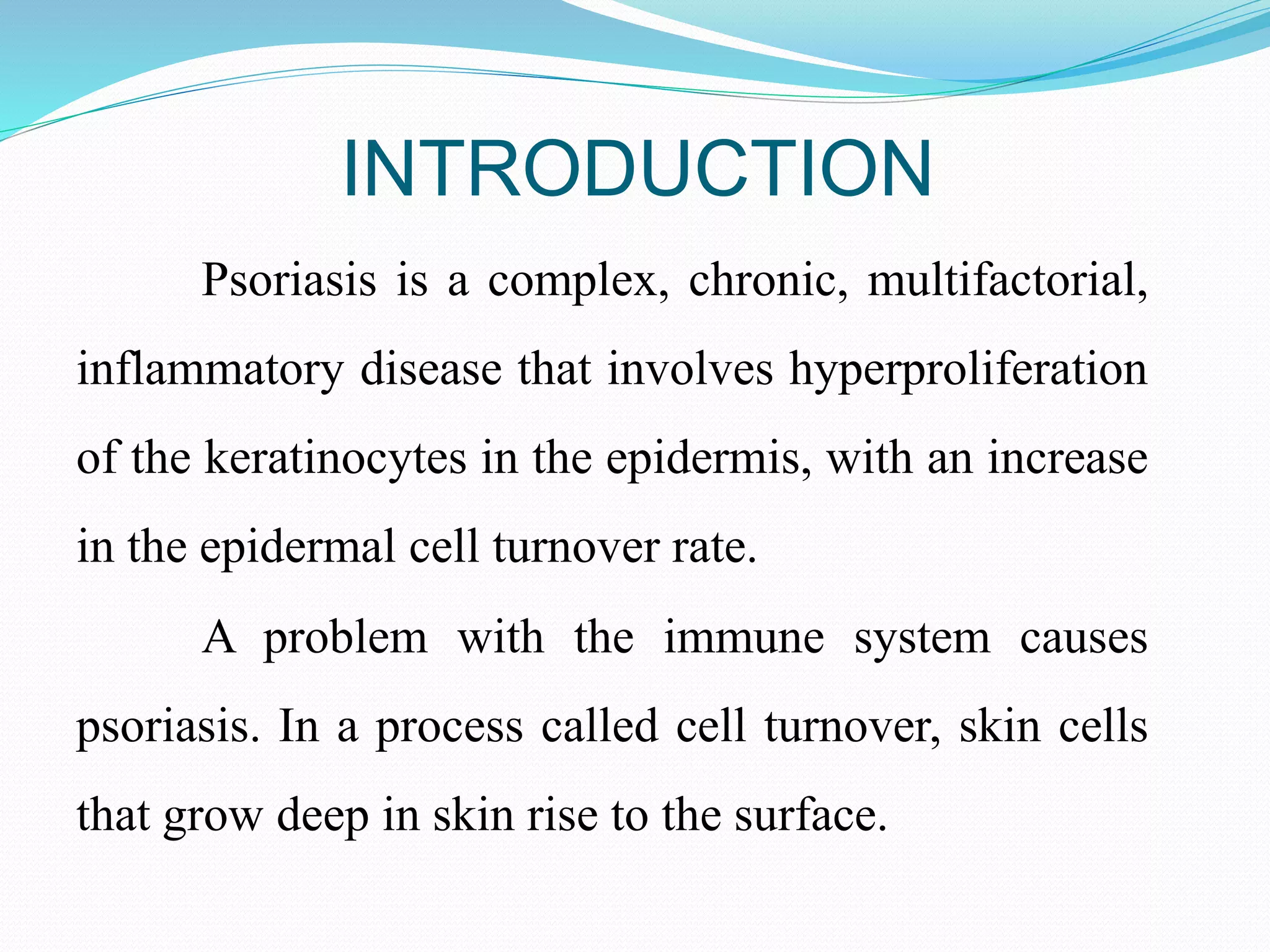 INTRODUCTION

Psoriasis is a complex, chronic, multifactorial, inflammatory disease that involves hyperproliferation of the keratinocytes in the epidermis, with an increase in the epidermal cell turnover rate.

A problem with the immune system causes psoriasis. In a process called cell turnover, skin cells that grow deep in skin rise to the surface.